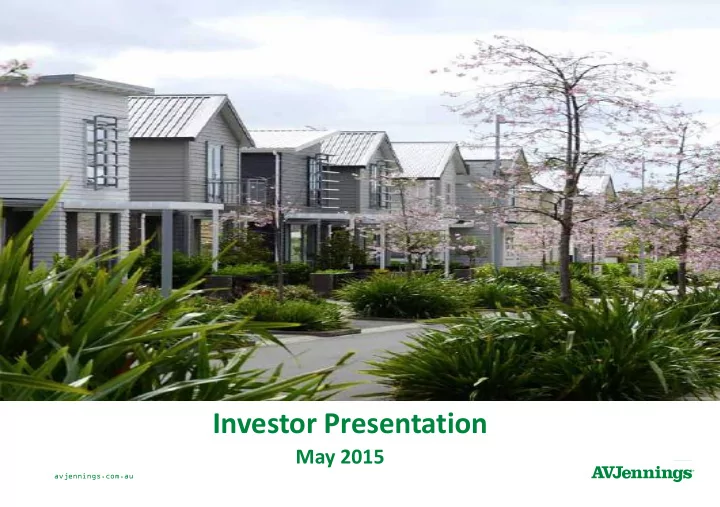 Investor Presentation

May 2015

avjennings.com.au

AVJennings